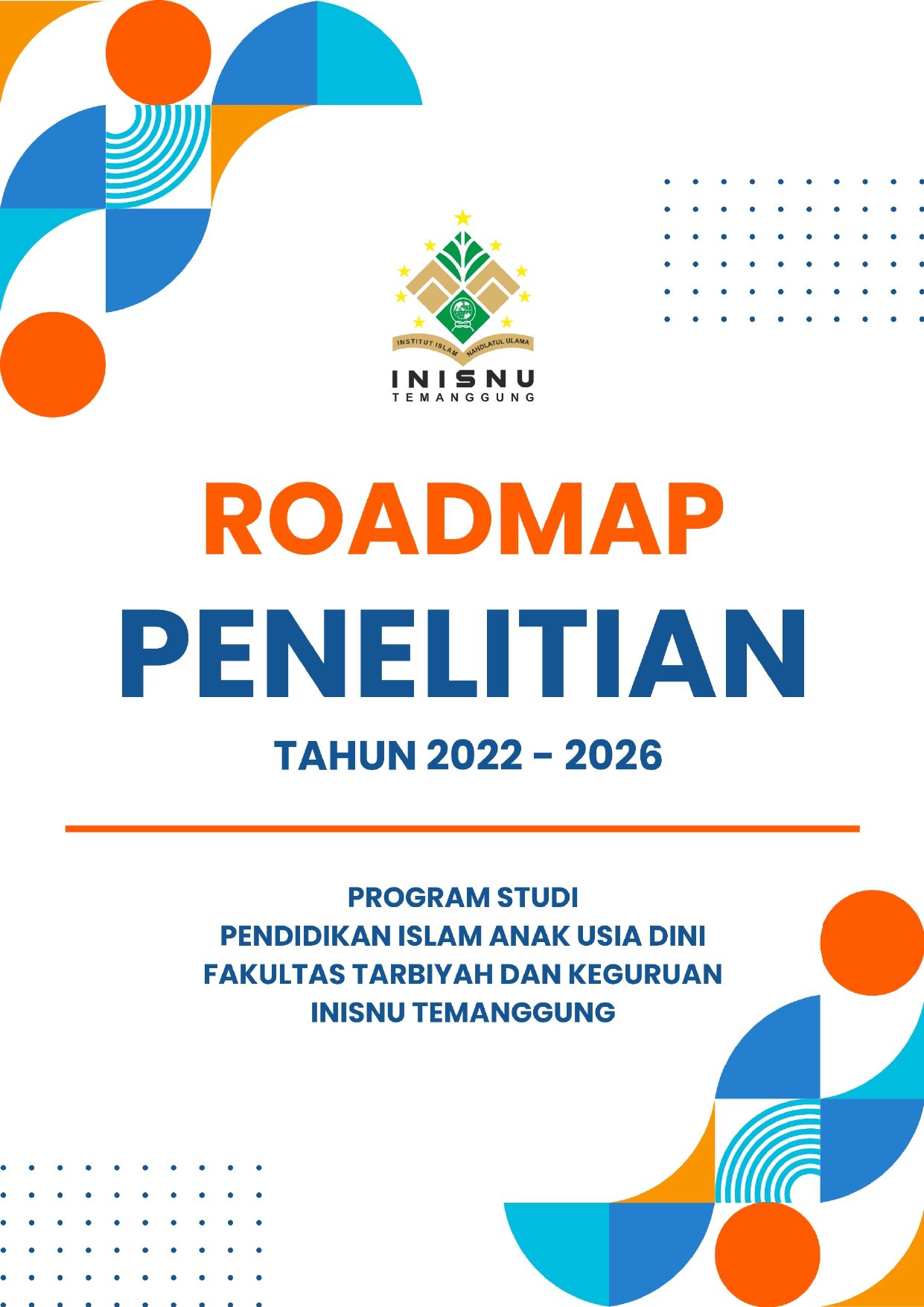 INSTITUT ISLAM NAHDLATUL ULAMA

INISNU
TEMANGGUNG

ROADMAP
PENELITIAN

TAHUN 2022 - 2026

PROGRAM STUDI
PENDIDIKAN ISLAM ANAK USIA DINI
FAKULTAS TARBIYAH DAN KEGURUAN
INISNU TEMANGGUNG